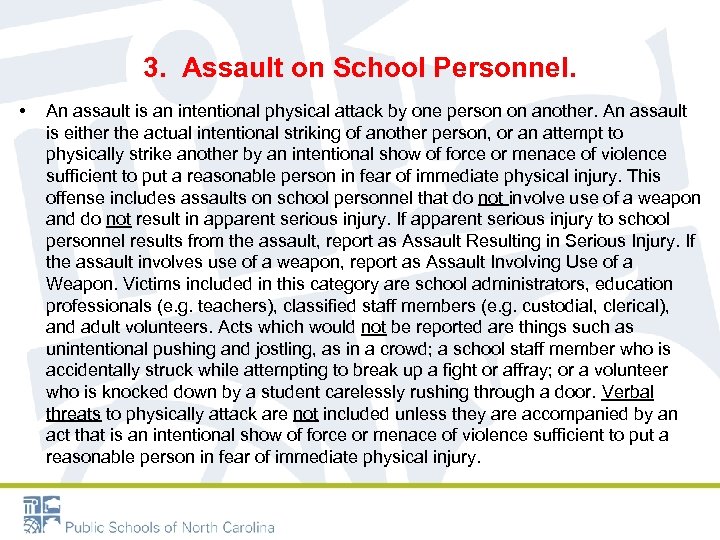 3. Assault on School Personnel.

• An assault is an intentional physical attack by one person on another. An assault is either the actual intentional striking of another person, or an attempt to physically strike another by an intentional show of force or menace of violence sufficient to put a reasonable person in fear of immediate physical injury. This offense includes assaults on school personnel that do not involve use of a weapon and do not result in apparent serious injury. If apparent serious injury to school personnel results from the assault, report as Assault Resulting in Serious Injury. If the assault involves use of a weapon, report as Assault Involving Use of a Weapon. Victims included in this category are school administrators, education professionals (e.g. teachers), classified staff members (e.g. custodial, clerical), and adult volunteers. Acts which would not be reported are things such as unintentional pushing and jostling, as in a crowd; a school staff member who is accidentally struck while attempting to break up a fight or affray; or a volunteer who is knocked down by a student carelessly rushing through a door. Verbal threats to physically attack are not included unless they are accompanied by an act that is an intentional show of force or menace of violence sufficient to put a reasonable person in fear of immediate physical injury.

Public Schools of North Carolina